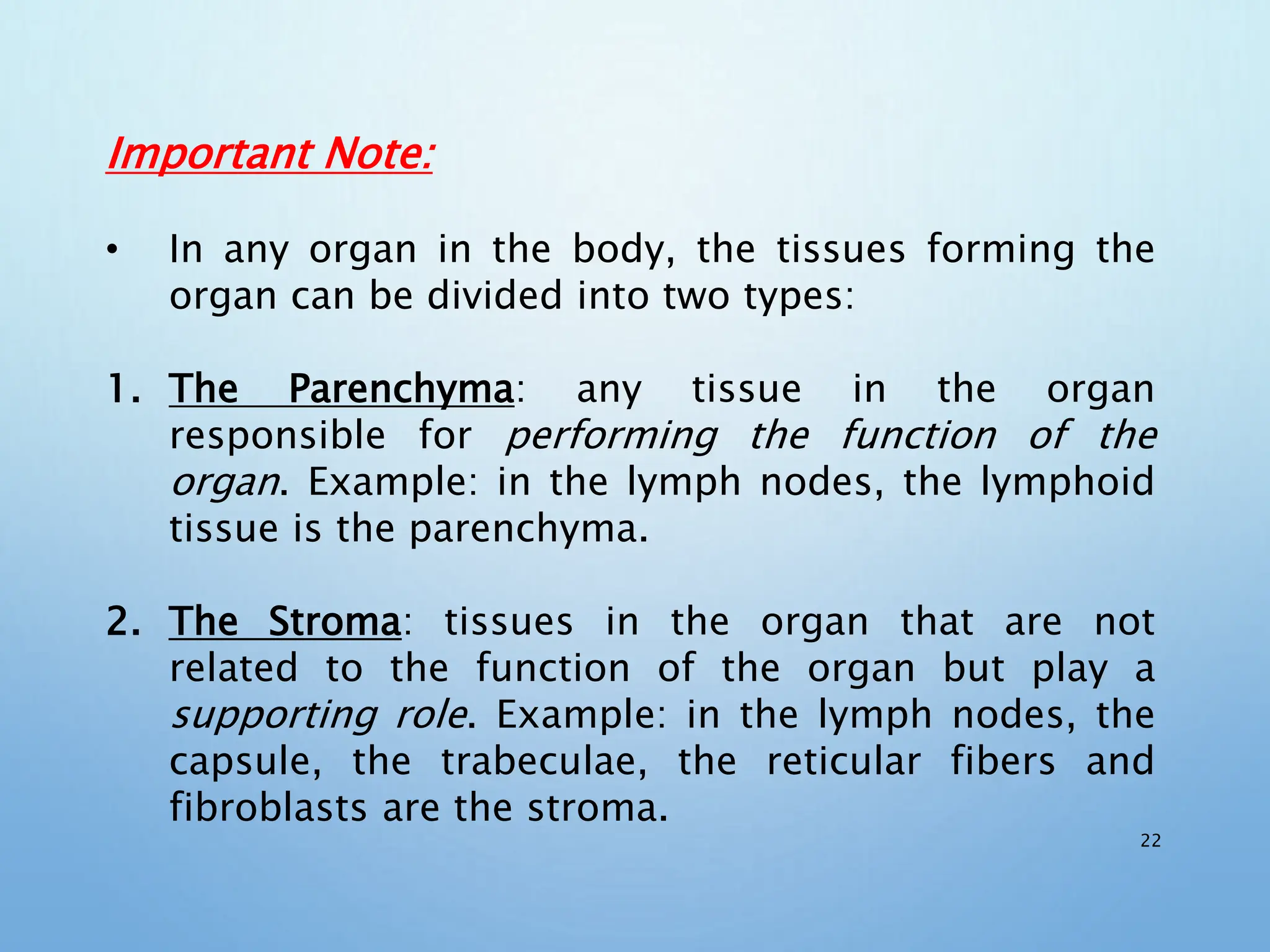 Important Note:

• In any organ in the body, the tissues forming the organ can be divided into two types:

1. The Parenchyma: any tissue in the organ responsible for performing the function of the organ. Example: in the lymph nodes, the lymphoid tissue is the parenchyma.

2. The Stroma: tissues in the organ that are not related to the function of the organ but play a supporting role. Example: in the lymph nodes, the capsule, the trabeculae, the reticular fibers and fibroblasts are the stroma.

22